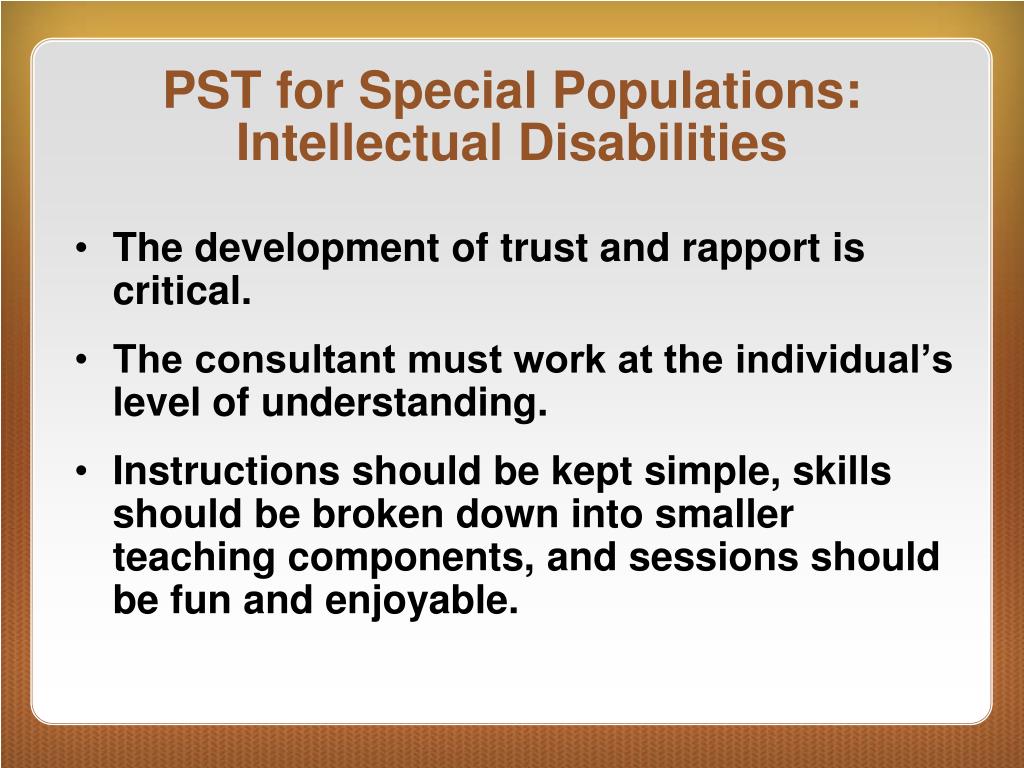 PST for Special Populations: Intellectual Disabilities

• The development of trust and rapport is critical.

• The consultant must work at the individual’s level of understanding.

• Instructions should be kept simple, skills should be broken down into smaller teaching components, and sessions should be fun and enjoyable.